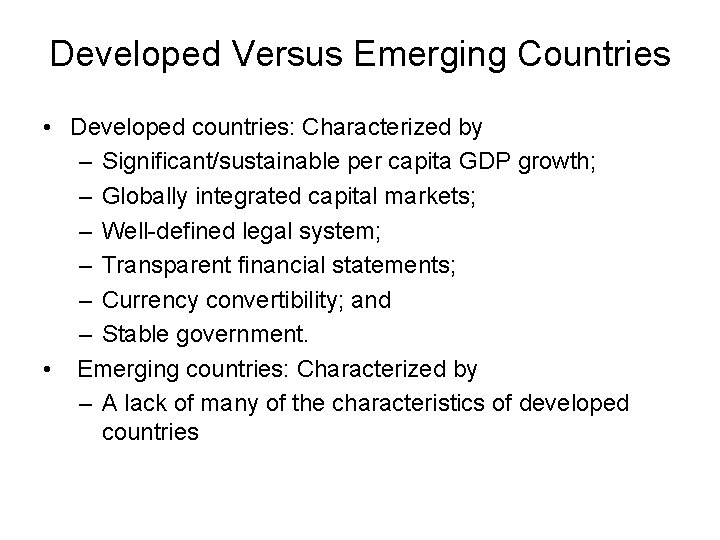 Developed Versus Emerging Countries

• Developed countries: Characterized by
– Significant/sustainable per capita GDP growth;
– Globally integrated capital markets;
– Well-defined legal system;
– Transparent financial statements;
– Currency convertibility; and
– Stable government.
• Emerging countries: Characterized by
– A lack of many of the characteristics of developed countries